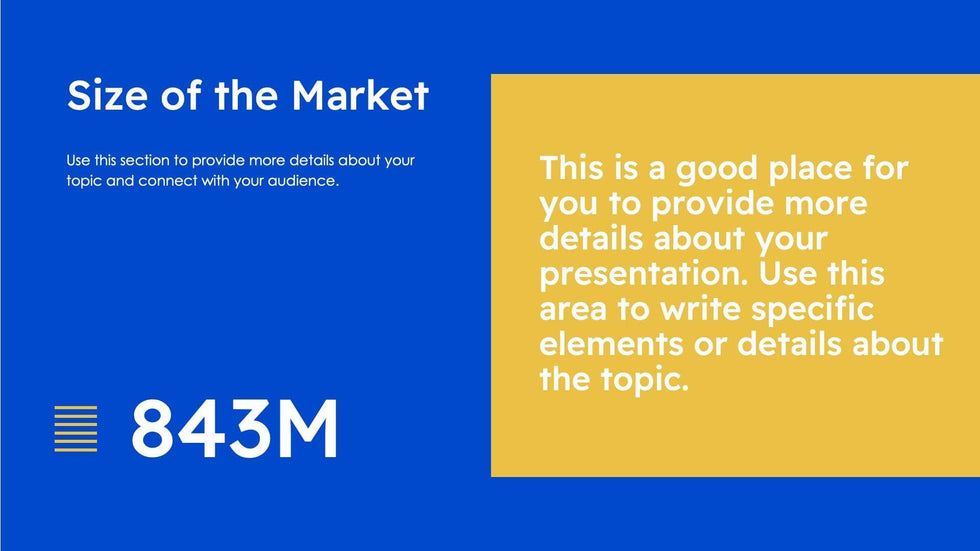 Size of the Market

Use this section to provide more details about your topic and connect with your audience.

843M

This is a good place for you to provide more details about your presentation. Use this area to write specific elements or details about the topic.